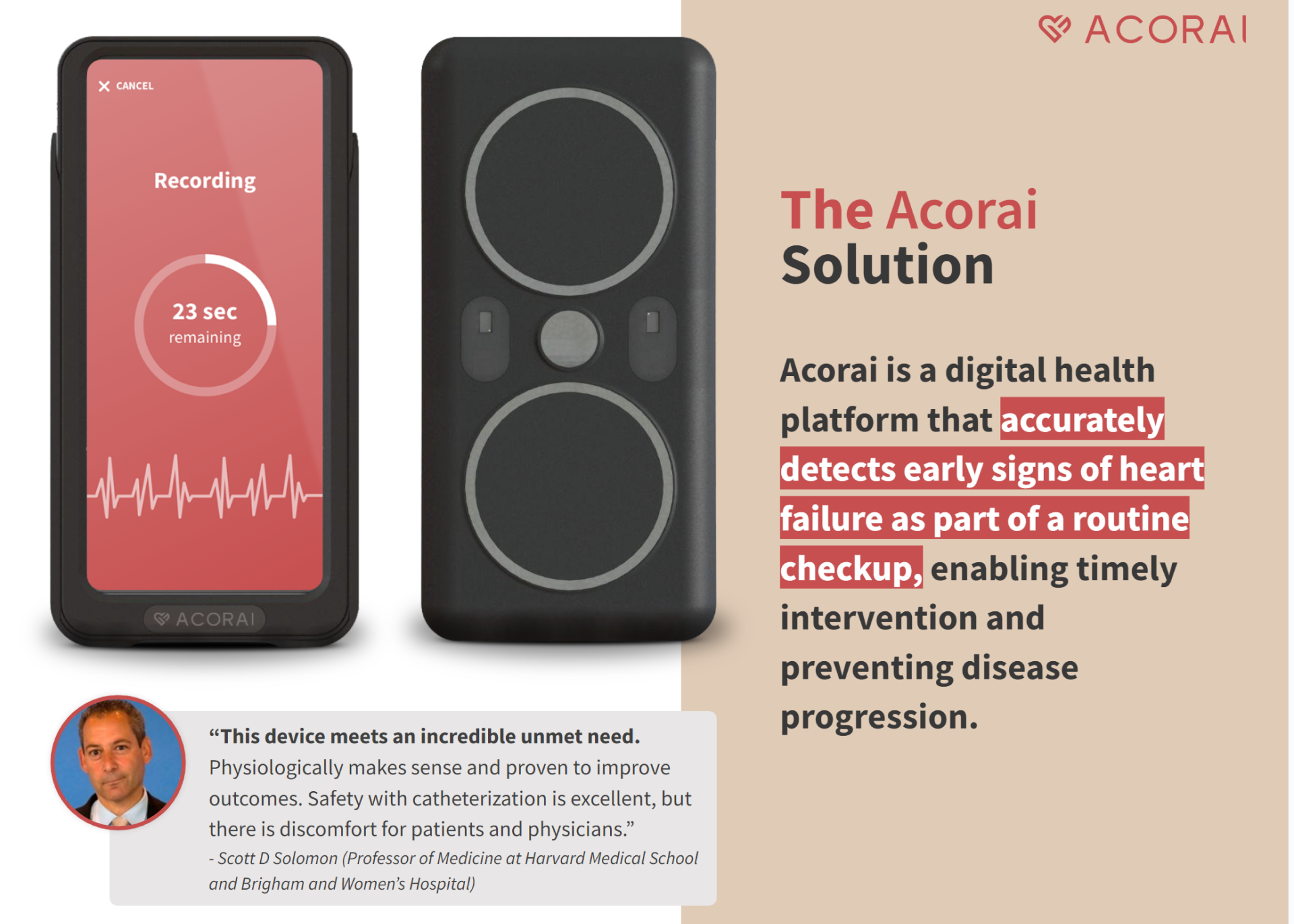 ACORAI

CANCEL

Recording

23 sec
remaining

ACORAI

The Acorai
Solution

Acorai is a digital health platform that accurately detects early signs of heart failure as part of a routine checkup, enabling timely intervention and preventing disease progression.

“This device meets an incredible unmet need. Physiologically makes sense and proven to improve outcomes. Safety with catheterization is excellent, but there is discomfort for patients and physicians.”
- Scott D Solomon (Professor of Medicine at Harvard Medical School and Brigham and Women’s Hospital)